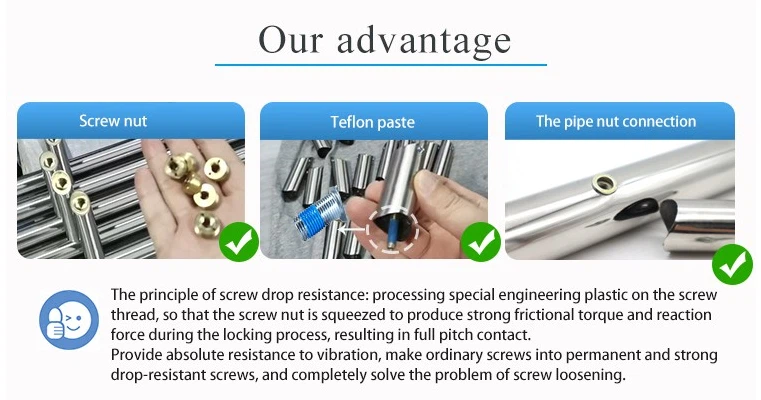 Our advantage

Screw nut

Teflon paste

The pipe nut connection

The principle of screw drop resistance: processing special engineering plastic on the screw thread, so that the screw nut is squeezed to produce strong frictional torque and reaction force during the locking process, resulting in full pitch contact.
Provide absolute resistance to vibration, make ordinary screws into permanent and strong drop-resistant screws, and completely solve the problem of screw loosening.